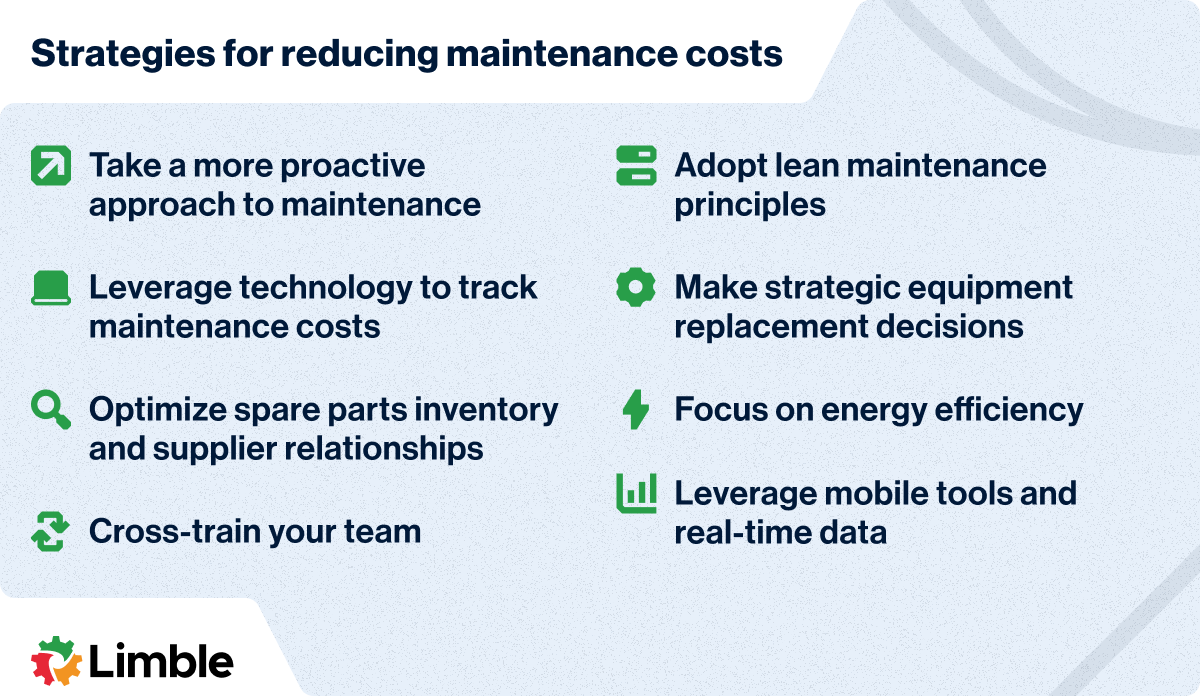 Strategies for reducing maintenance costs

Take a more proactive approach to maintenance

Leverage technology to track maintenance costs

Optimize spare parts inventory and supplier relationships

Cross-train your team

Adopt lean maintenance principles

Make strategic equipment replacement decisions

Focus on energy efficiency

Leverage mobile tools and real-time data

Limble